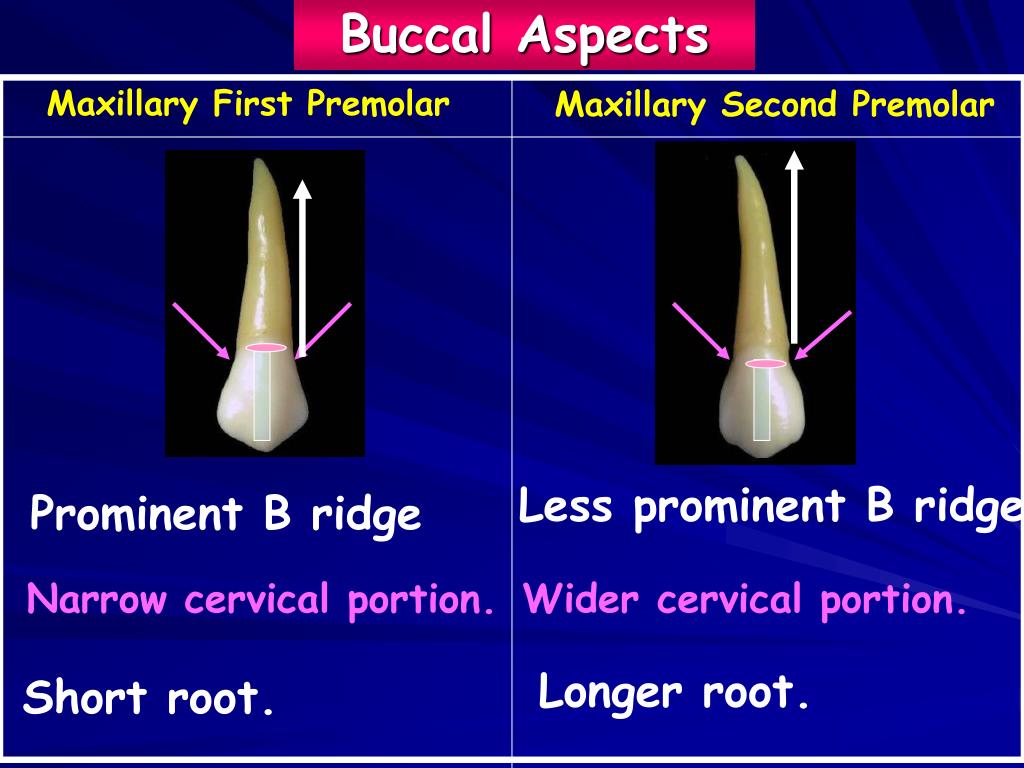 Buccal Aspects

| Maxillary First Premolar | Maxillary Second Premolar |
|---|---|
| Prominent B ridge | Less prominent B ridge |
| Narrow cervical portion. | Wider cervical portion. |
| Short root. | Longer root. |